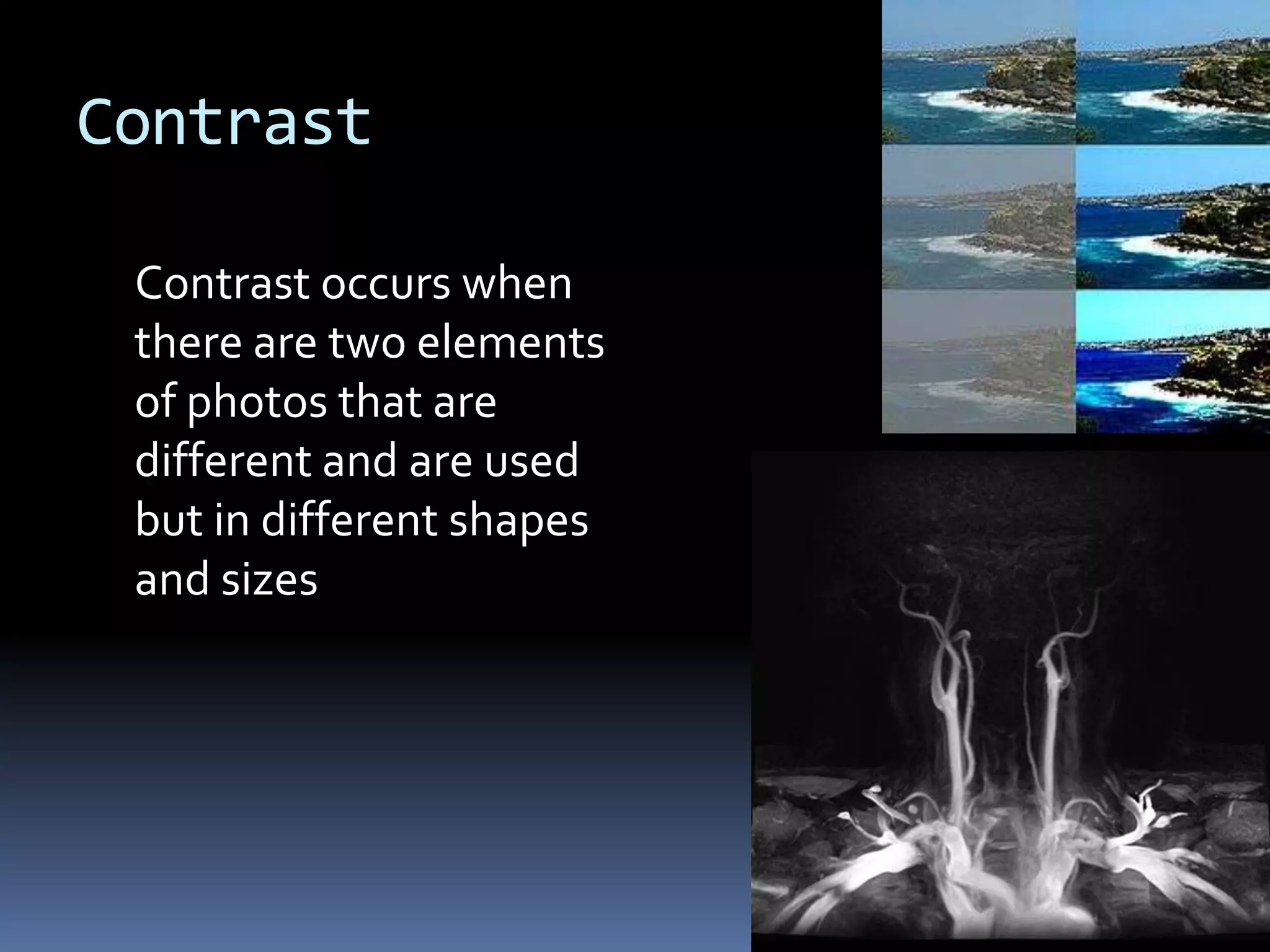 Contrast

Contrast occurs when there are two elements of photos that are different and are used but in different shapes and sizes